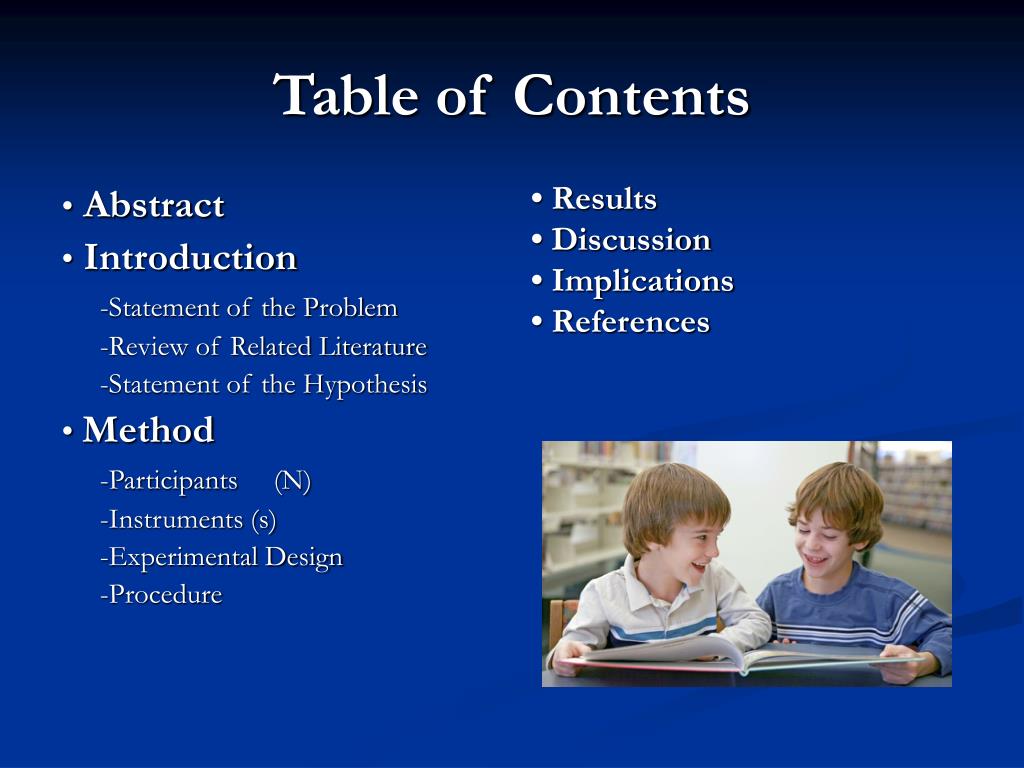 Table of Contents

• Abstract
• Introduction
-Statement of the Problem
-Review of Related Literature
-Statement of the Hypothesis
• Method
-Participants (N)
-Instruments (s)
-Experimental Design
-Procedure

• Results
• Discussion
• Implications
• References